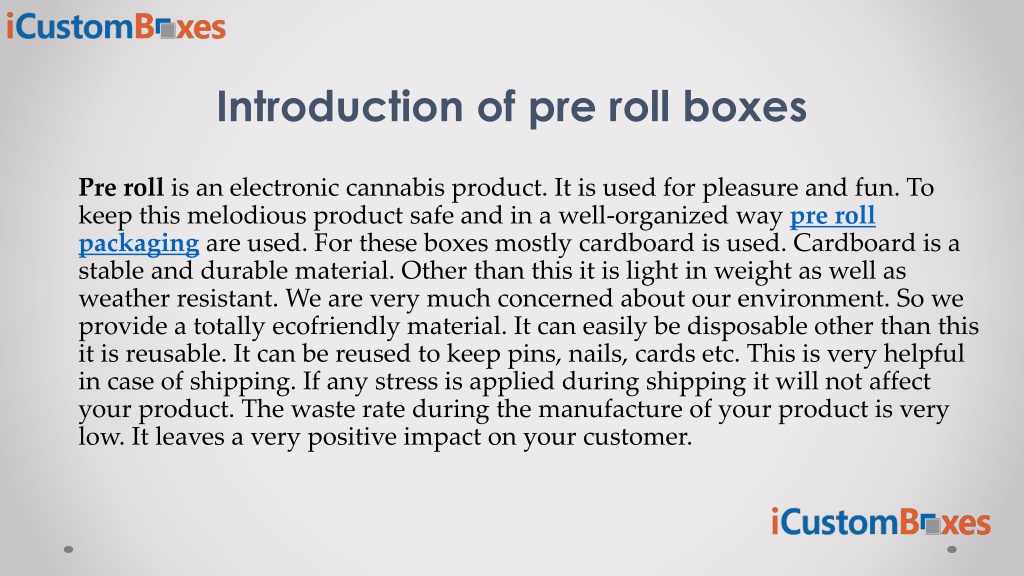 iCustomBoxes

Introduction of pre roll boxes

Pre roll is an electronic cannabis product. It is used for pleasure and fun. To keep this melodious product safe and in a well-organized way pre roll packaging are used. For these boxes mostly cardboard is used. Cardboard is a stable and durable material. Other than this it is light in weight as well as weather resistant. We are very much concerned about our environment. So we provide a totally ecofriendly material. It can easily be disposable other than this it is reusable. It can be reused to keep pins, nails, cards etc. This is very helpful in case of shipping. If any stress is applied during shipping it will not affect your product. The waste rate during the manufacture of your product is very low. It leaves a very positive impact on your customer.

iCustomBoxes